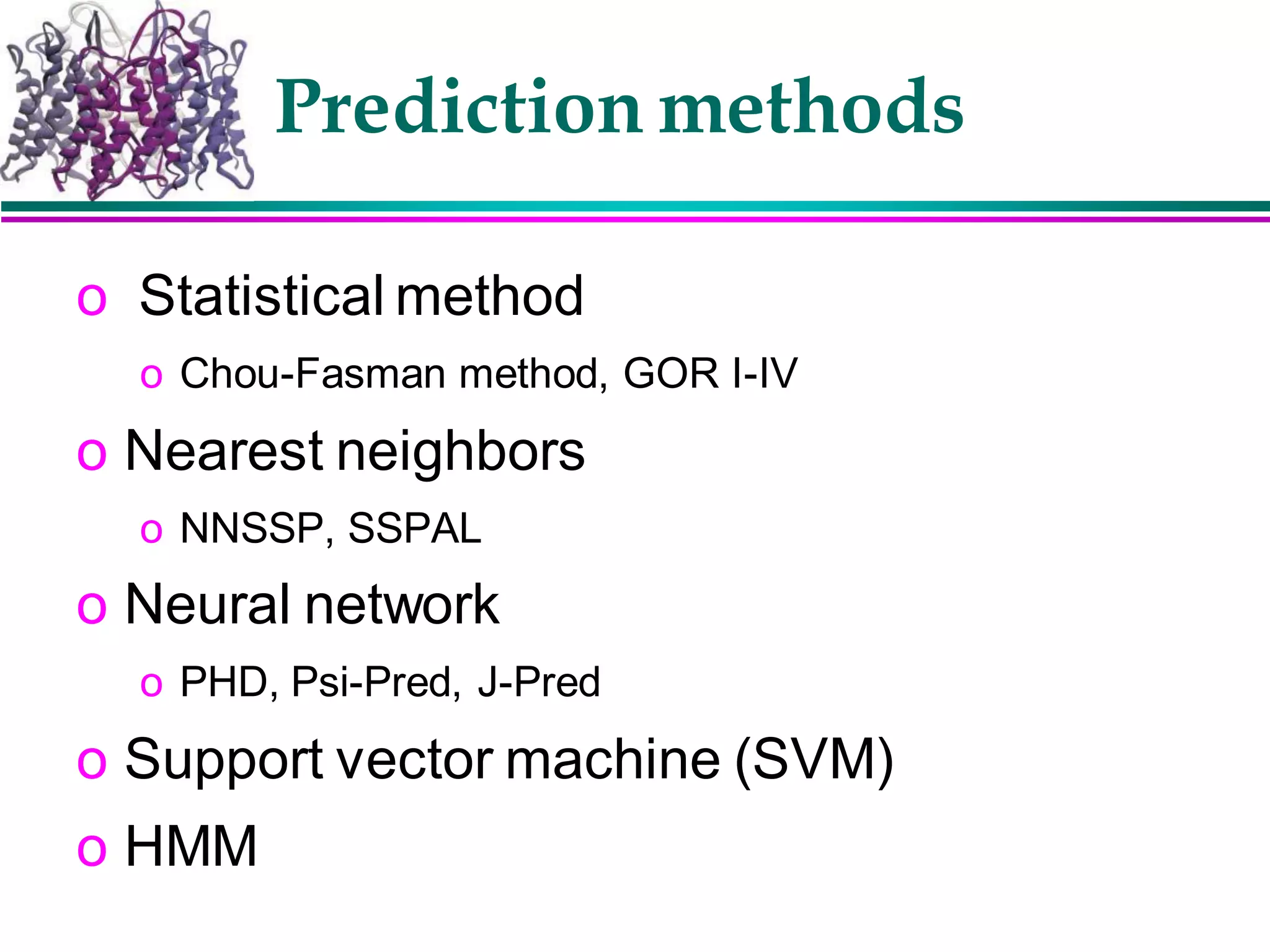 Prediction methods

o Statistical method

o Chou-Fasman method, GOR I-IV

o Nearest neighbors

o NNSSP, SSPAL

o Neural network

o PHD, Psi-Pred, J-Pred

o Support vector machine (SVM)

o HMM